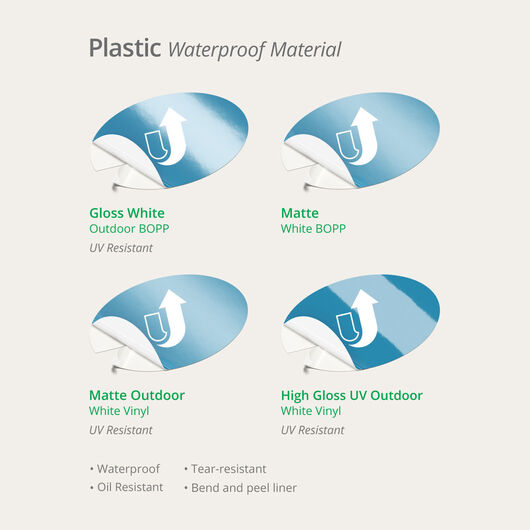 Plastic Waterproof Material

Gloss White
Outdoor BOPP
UV Resistant

Matte
White BOPP

Matte Outdoor
White Vinyl
UV Resistant

High Gloss UV Outdoor
White Vinyl
UV Resistant

• Waterproof
• Oil Resistant

• Tear-resistant
• Bend and peel liner